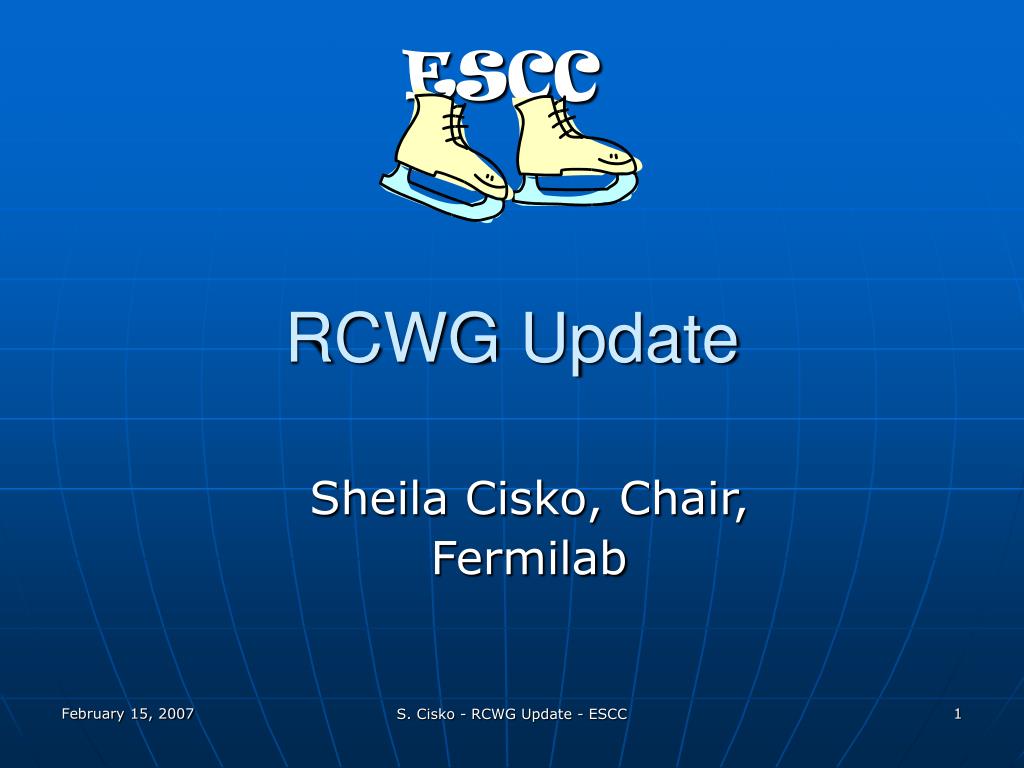 ESCC

RCWG Update

Sheila Cisko, Chair, Fermilab

February 15, 2007

S. Cisko - RCWG Update - ESCC

1